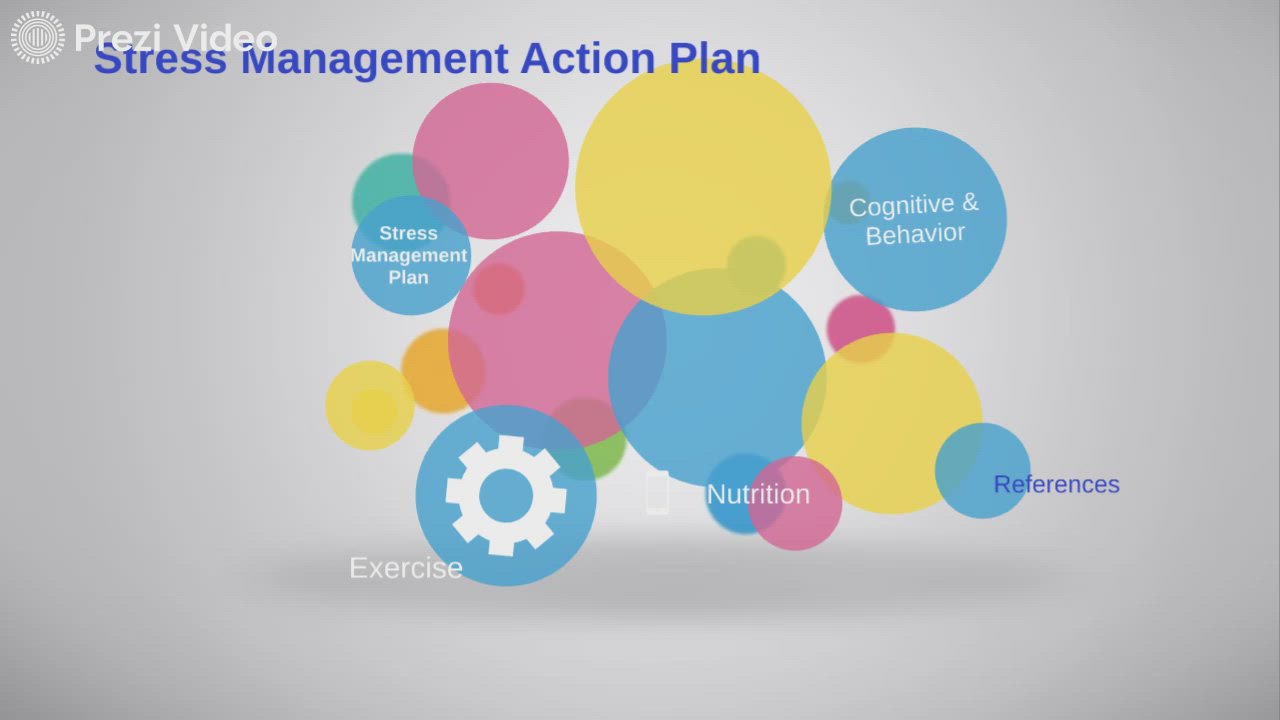 Prezi Video

Stress Management Action Plan

Stress Management Plan

Cognitive & Behavior

Nutrition

References

Exercise